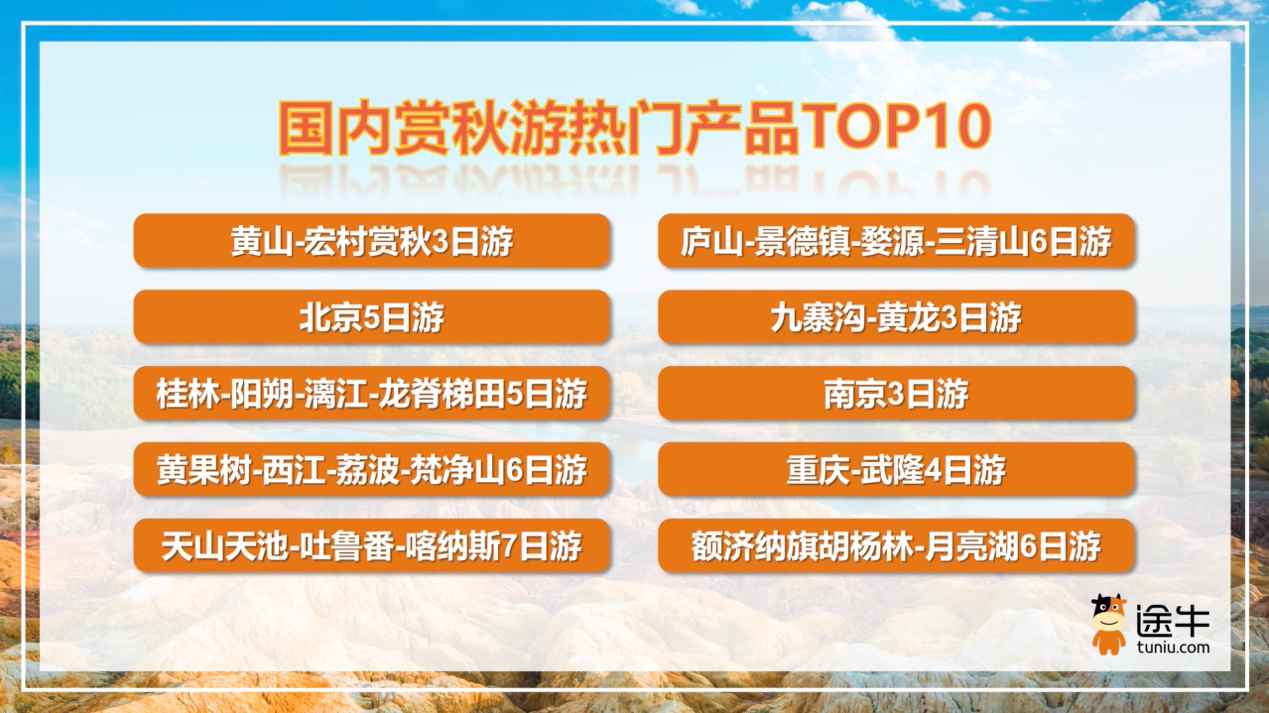 国内赏秋游热门产品TOP10

黄山-宏村赏秋3日游

北京5日游

桂林-阳朔-漓江-龙脊梯田5日游

黄果树-西江-荔波-梵净山6日游

天山天池-吐鲁番-喀纳斯7日游

庐山-景德镇-婺源-三清山6日游

九寨沟-黄龙3日游

南京3日游

重庆-武隆4日游

额济纳旗胡杨林-月亮湖6日游

途牛
tuniu.com